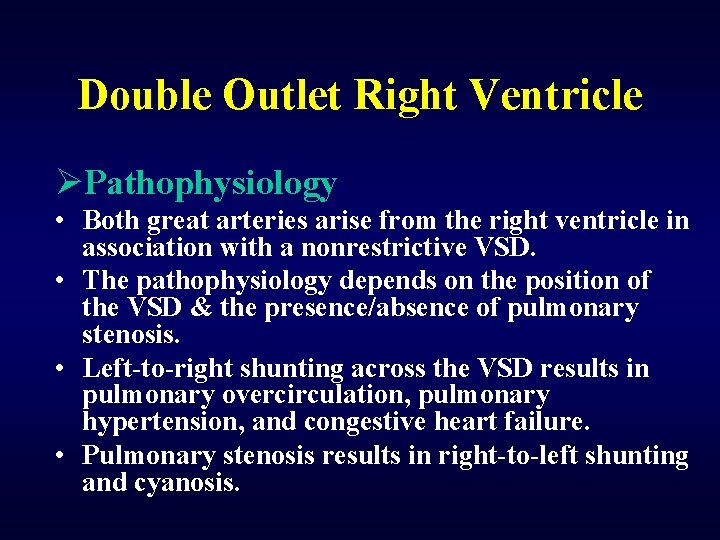 Double Outlet Right Ventricle

➢Pathophysiology

• Both great arteries arise from the right ventricle in association with a nonrestrictive VSD.

• The pathophysiology depends on the position of the VSD & the presence/absence of pulmonary stenosis.

• Left-to-right shunting across the VSD results in pulmonary overcirculation, pulmonary hypertension, and congestive heart failure.

• Pulmonary stenosis results in right-to-left shunting and cyanosis.